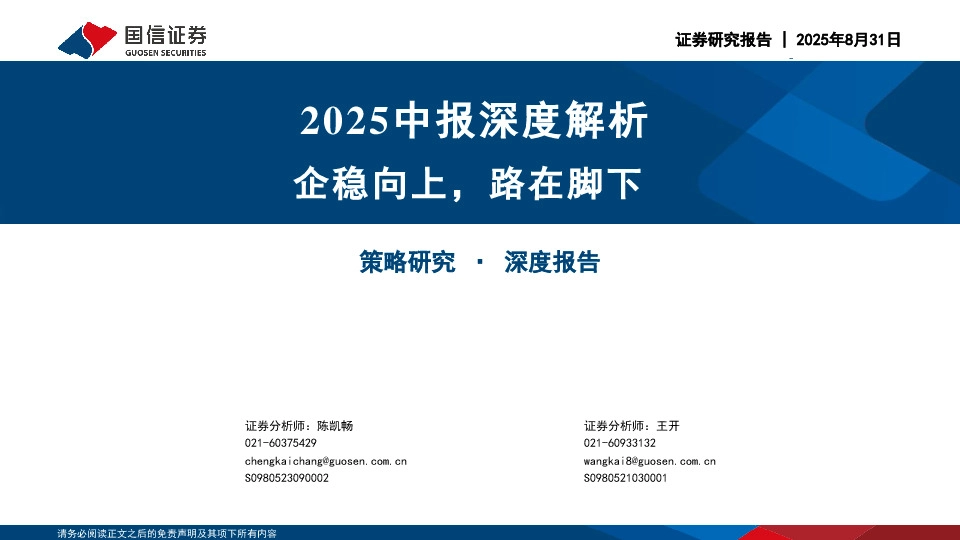 国信证券
GUOSEN SECURITIES

证券研究报告 | 2025年8月31日

2025中报深度解析
企稳向上，路在脚下

策略研究 · 深度报告

证券分析师：陈凯畅
021-60375429
chengkaichang@guosen.com.cn
S0980523090002

证券分析师：王开
021-60933132
wangkai8@guosen.com.cn
S0980521030001

请务必阅读正文之后的免责声明及其项下所有内容